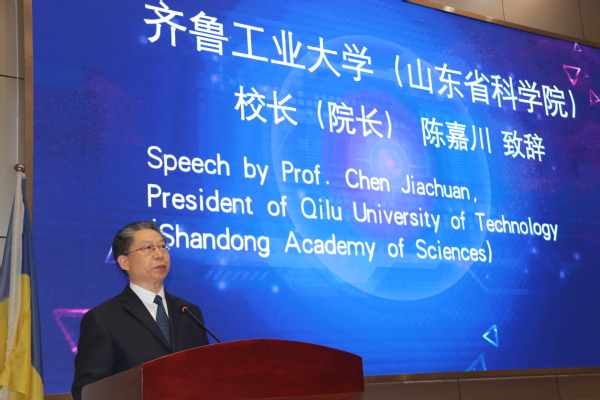 齐鲁工业大学（山东省科学院）
校长（院长） 陈嘉川 致辞

Speech by Prof. Chen Jiachuan,
President of Qilu University of Technology
(Shandong Academy of Sciences)